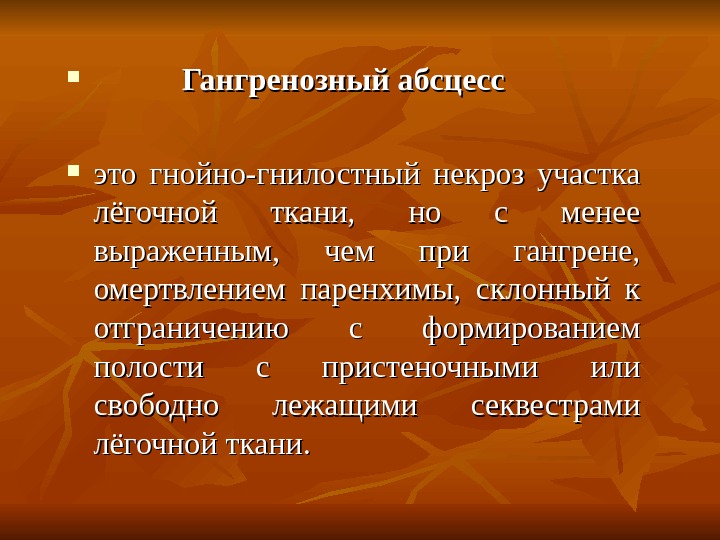 Гангренозный абсцесс

это гнойно-гнилостный некроз участка лёгочной ткани, но с менее выраженным, чем при гангрене, омертвлением паренхимы, склонный к отграничению с формированием полости с пристеночными или свободно лежащими секвестрами лёгочной ткани.